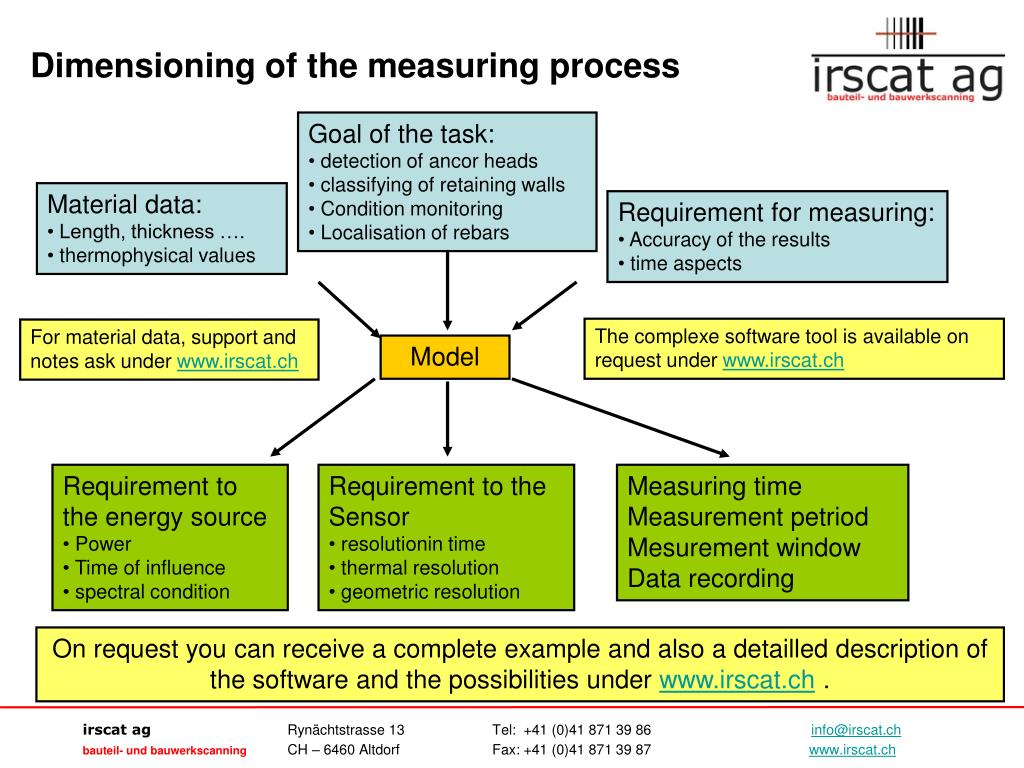 Dimensioning of the measuring process

irscat ag
bauteil- und bauwerkscanning

Goal of the task:
• detection of ancor heads
• classifying of retaining walls
• Condition monitoring
• Localisation of rebars

Material data:
• Length, thickness ….
• thermophysical values

Requirement for measuring:
• Accuracy of the results
• time aspects

For material data, support and notes ask under www.irscat.ch

Model

The complexe software tool is available on request under www.irscat.ch

Requirement to the energy source
• Power
• Time of influence
• spectral condition

Requirement to the Sensor
• resolutionin time
• thermal resolution
• geometric resolution

Measuring time
Measurement petriod
Mesurement window
Data recording

On request you can receive a complete example and also a detailled description of the software and the possibilities under www.irscat.ch .

irscat ag
bauteil- und bauwerkscanning

Rynächtstrasse 13
CH – 6460 Altdorf

Tel: +41 (0)41 871 39 86
Fax: +41 (0)41 871 39 87

info@irscat.ch
www.irscat.ch